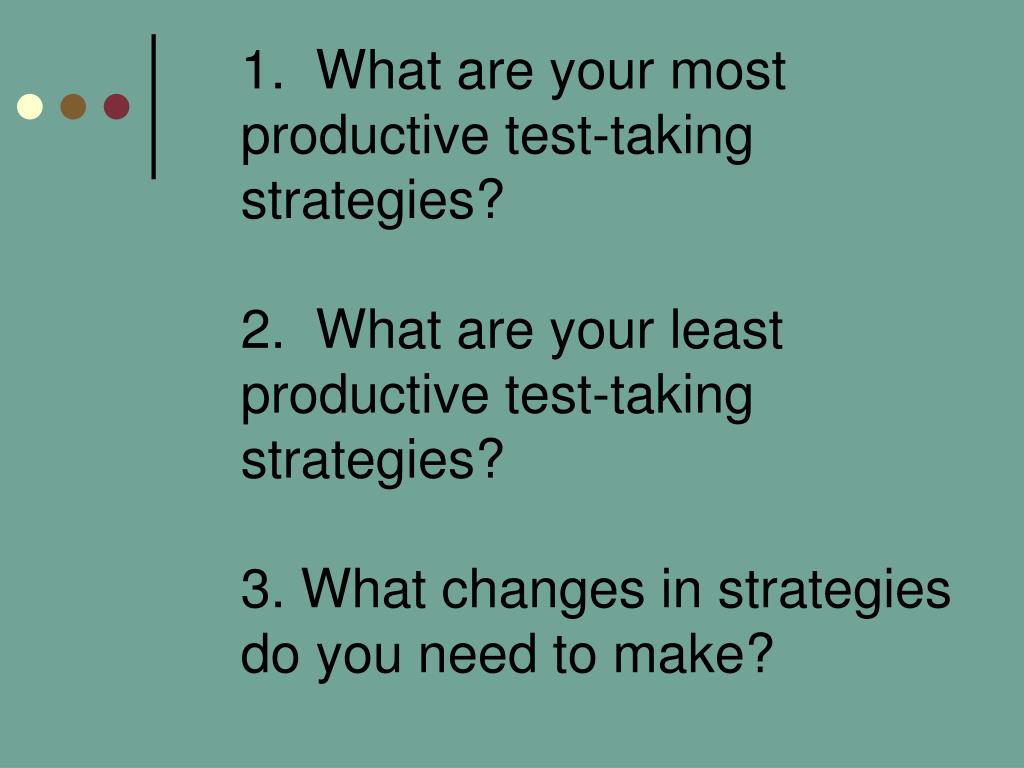 1. What are your most productive test-taking strategies?

2. What are your least productive test-taking strategies?

3. What changes in strategies do you need to make?